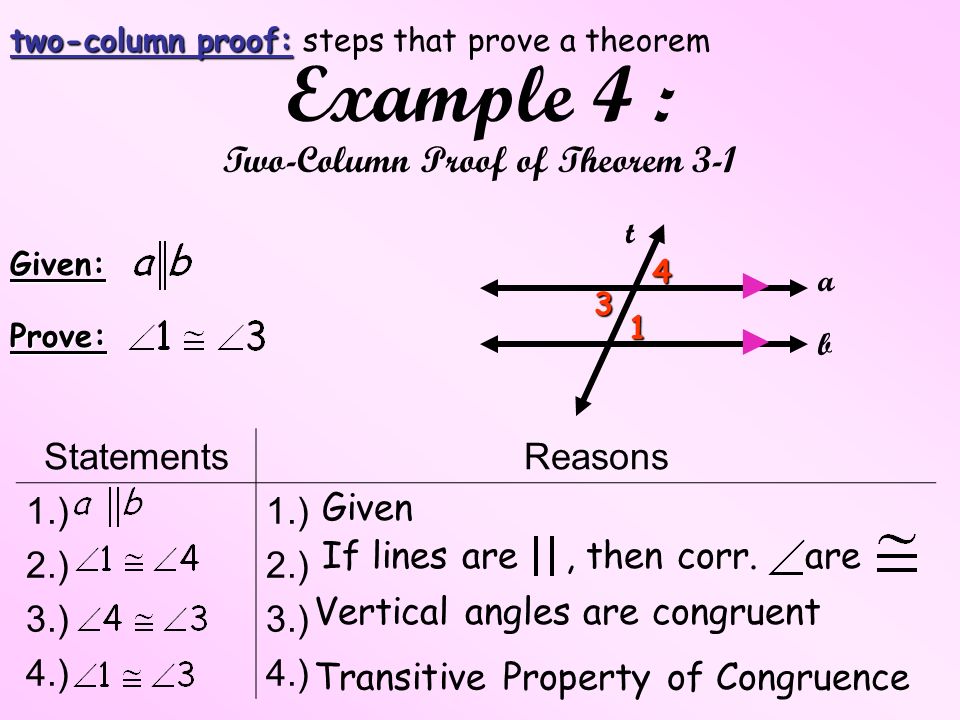 two-column proof: steps that prove a theorem

Example 4 :

Two-Column Proof of Theorem 3-1

Given: $a \parallel b$

Prove: $\angle 1 \cong \angle 3$

t
4
3
1
a
b

| Statements | Reasons |
|---|---|
| 1.) $a \parallel b$ | 1.) Given |
| 2.) $\angle 1 \cong \angle 4$ | 2.) If lines are $\parallel$, then corr. $\angle$ are $\cong$ |
| 3.) $\angle 4 \cong \angle 3$ | 3.) Vertical angles are congruent |
| 4.) $\angle 1 \cong \angle 3$ | 4.) Transitive Property of Congruence |